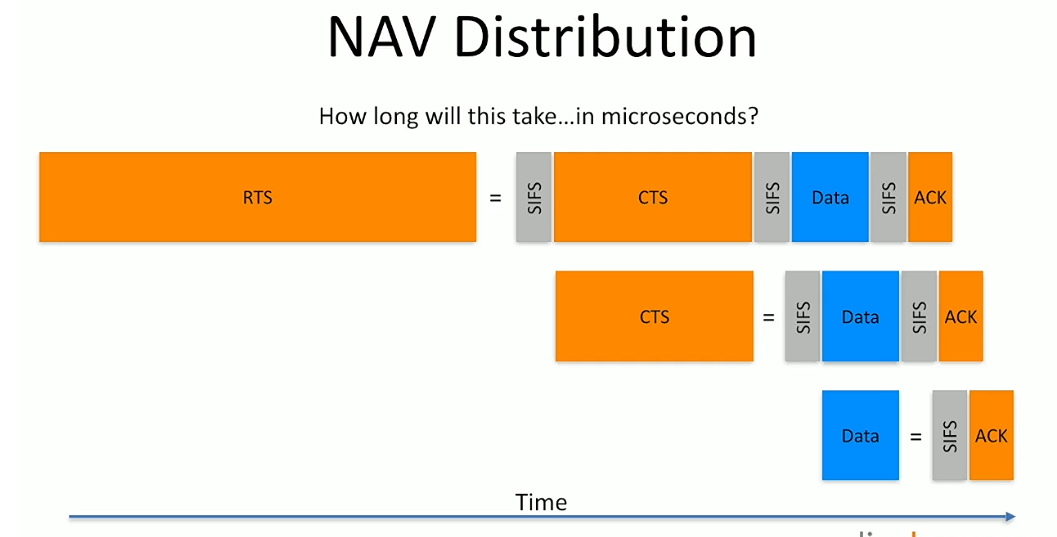 NAV Distribution

How long will this take…in microseconds?

RTS = SIFS CTS SIFS Data SIFS ACK

CTS = SIFS Data SIFS ACK

Data = SIFS ACK

Time